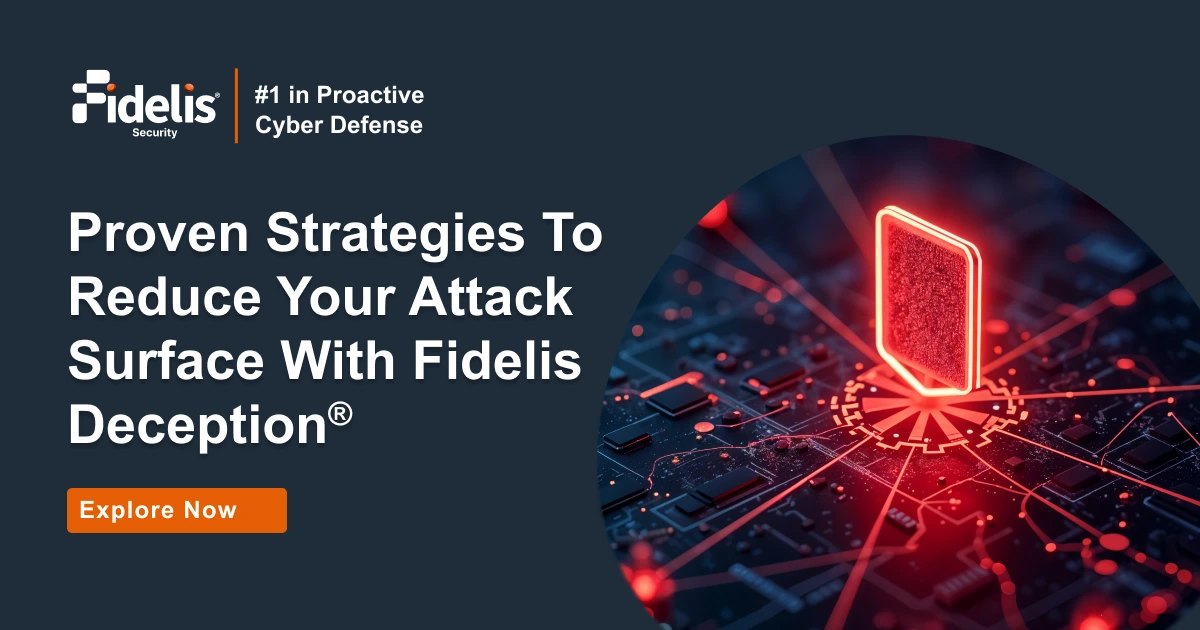 Fidelis®
Security

#1 in Proactive Cyber Defense

Proven Strategies To Reduce Your Attack Surface With Fidelis Deception®

Explore Now